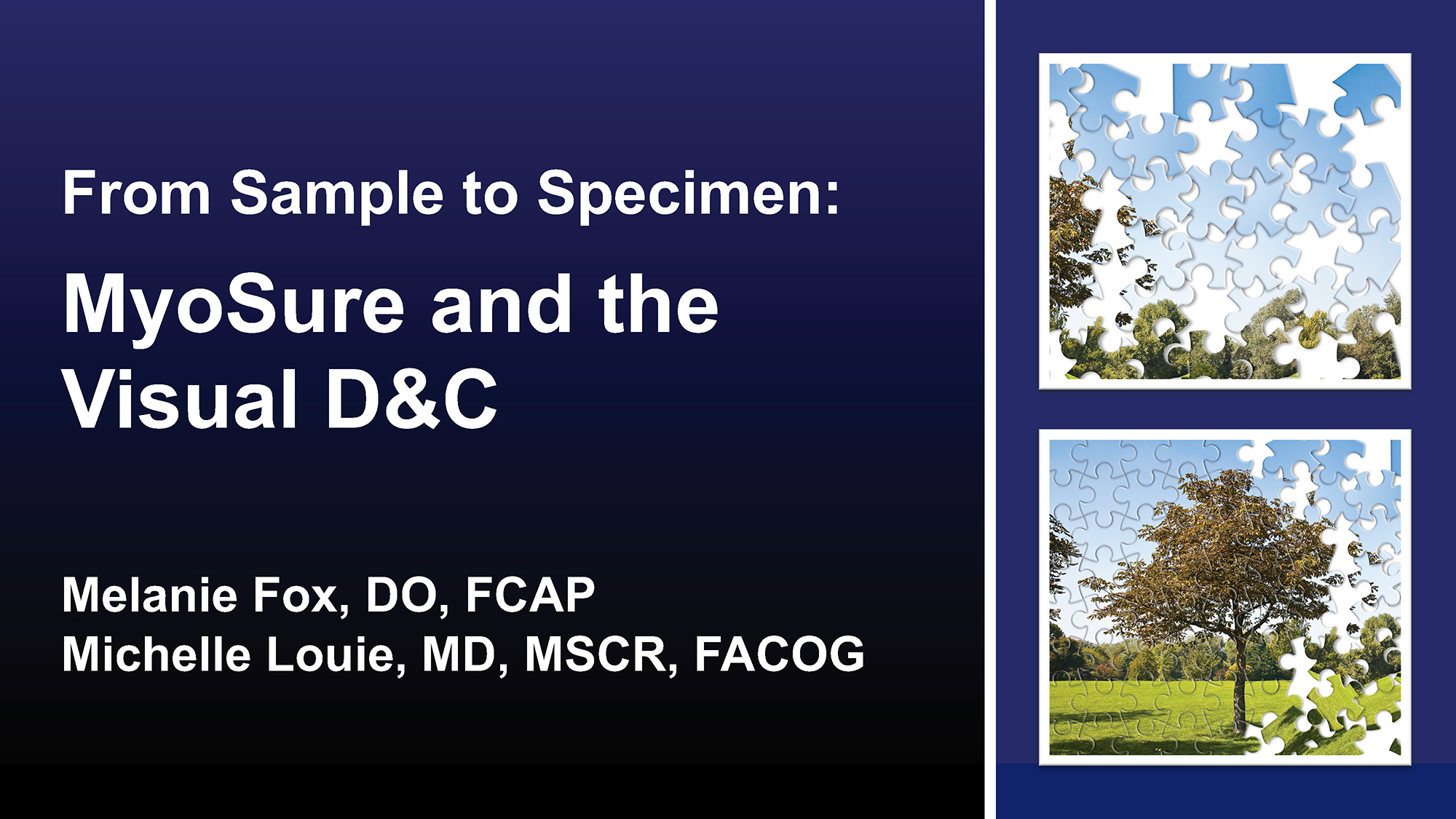 From Sample to Specimen:

MyoSure and the Visual D&C

Melanie Fox, DO, FCAP
Michelle Louie, MD, MSCR, FACOG